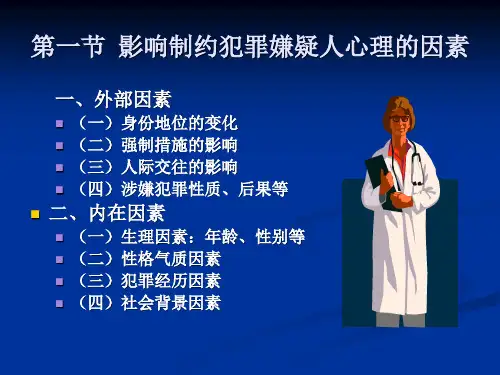 第一节 影响制约犯罪嫌疑人心理的因素

一、外部因素
（一）身份地位的变化
（二）强制措施的影响
（三）人际交往的影响
（四）涉嫌犯罪性质、后果等

二、内在因素
（一）生理因素：年龄、性别等
（二）性格气质因素
（三）犯罪经历因素
（四）社会背景因素